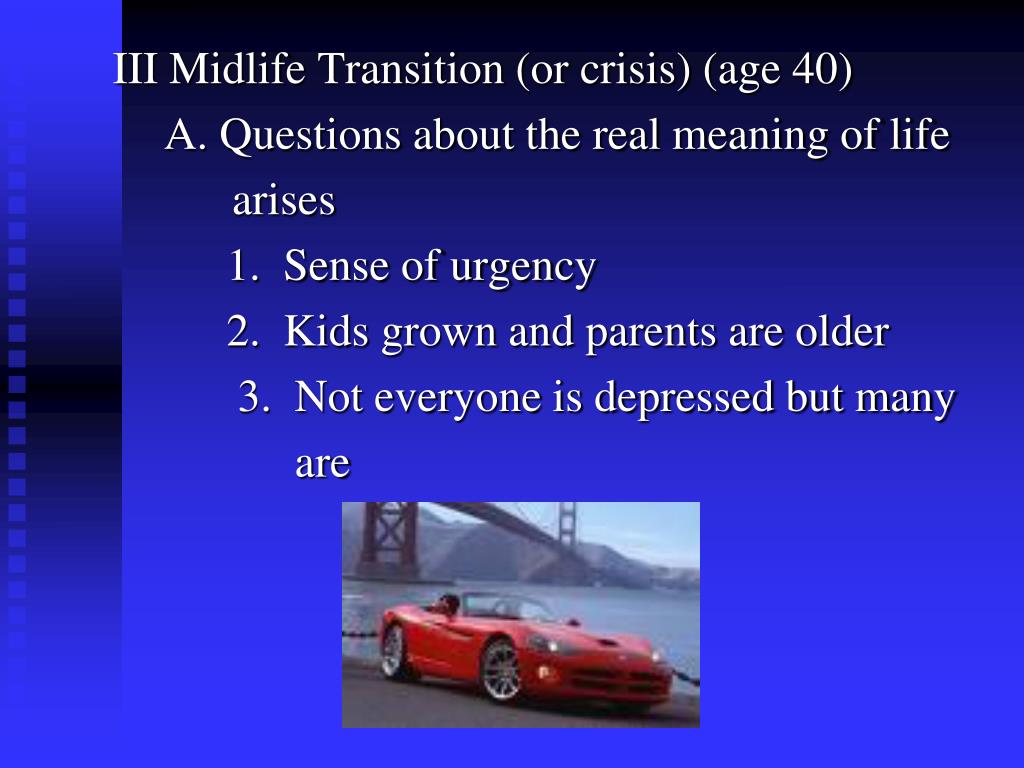 III Midlife Transition (or crisis) (age 40)

A. Questions about the real meaning of life arises

1. Sense of urgency

2. Kids grown and parents are older

3. Not everyone is depressed but many are